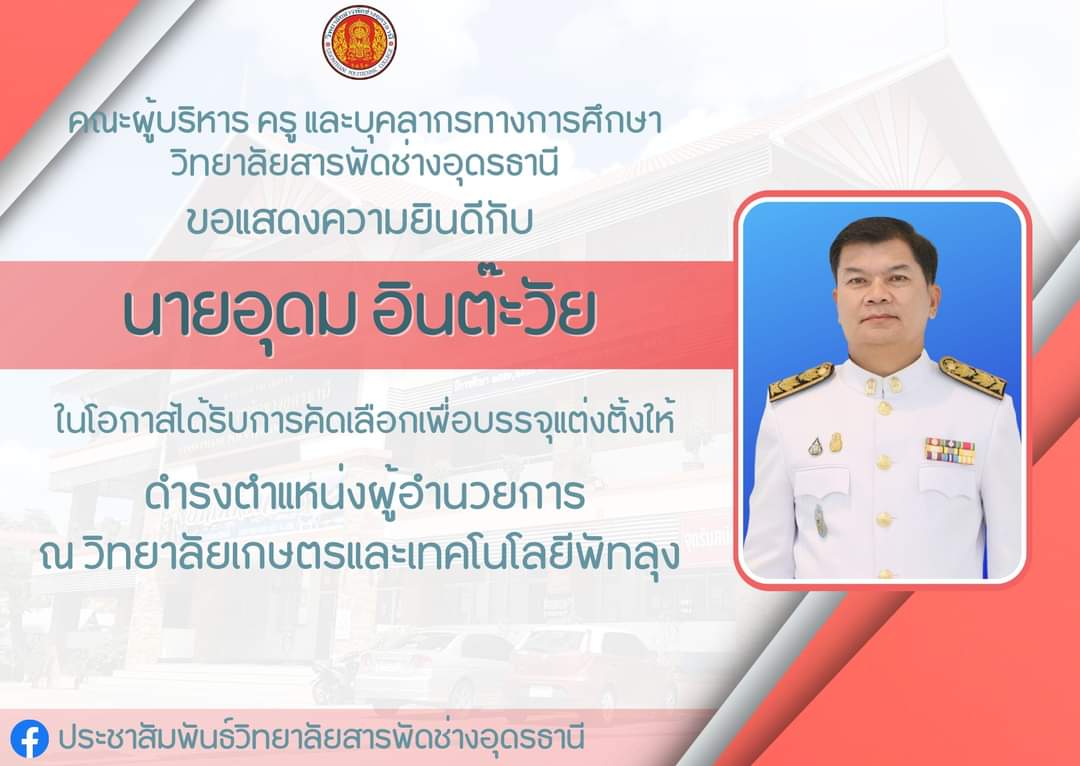 คณะผู้บริหาร ครู และบุคลากรทางการศึกษา
วิทยาลัยสารพัดช่างอุดรธานี
ขอแสดงความยินดีกับ

นายอุดม อินต๊ะวัย

ในโอกาสได้รับการคัดเลือกเพื่อบรรจุแต่งตั้งให้
ดำรงตำแหน่งผู้อำนวยการ
ณ วิทยาลัยเกษตรและเทคโนโลยีพัทลุง

ประชาสัมพันธ์วิทยาลัยสารพัดช่างอุดรธานี